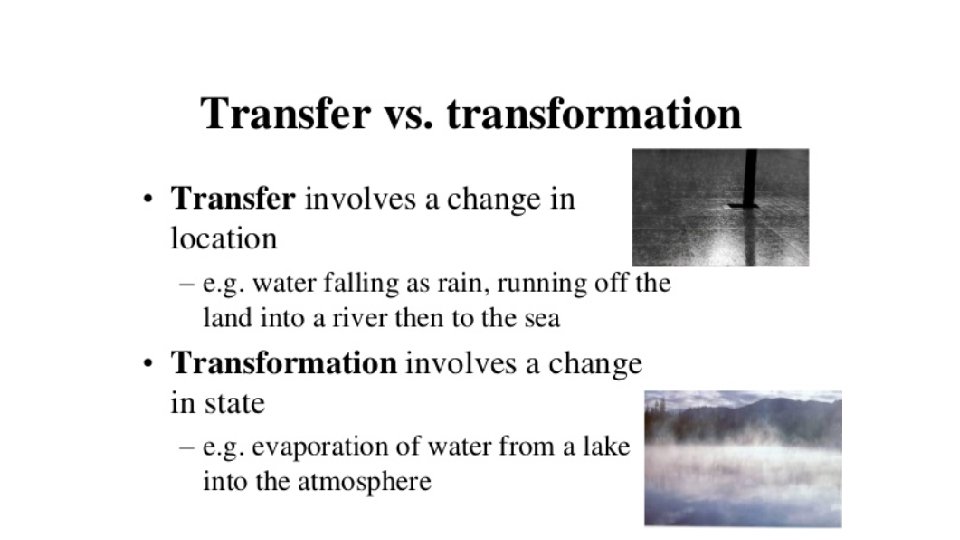 Transfer vs. transformation

• Transfer involves a change in location

– e.g. water falling as rain, running off the land into a river then to the sea

• Transformation involves a change in state

– e.g. evaporation of water from a lake into the atmosphere